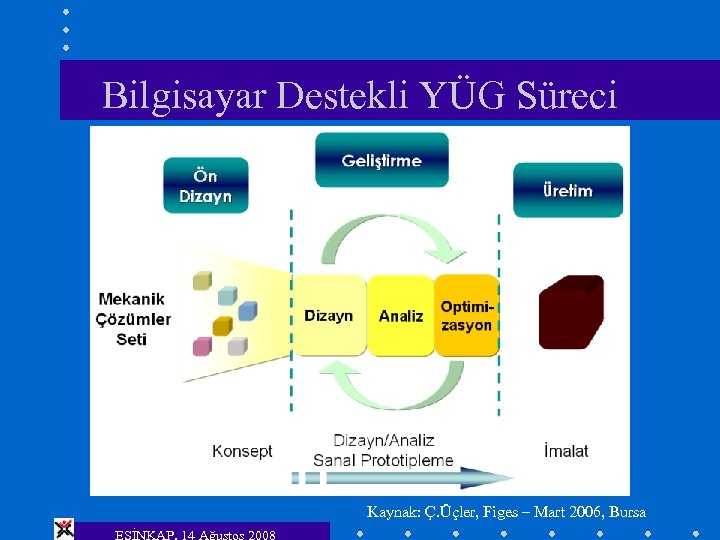 Bilgisayar Destekli YÜG Süreci

Ön Dizayn

Geliştirme

Üretim

Mekanik Çözümler Seti

Dizayn

Analiz

Optimizasyon

Konsept

Dizayn/Analiz
Sanal Prototipleme

İmalat

Kaynak: Ç.Üçler, Figes – Mart 2006, Bursa

ESİNKAP, 14 Ağustos 2008